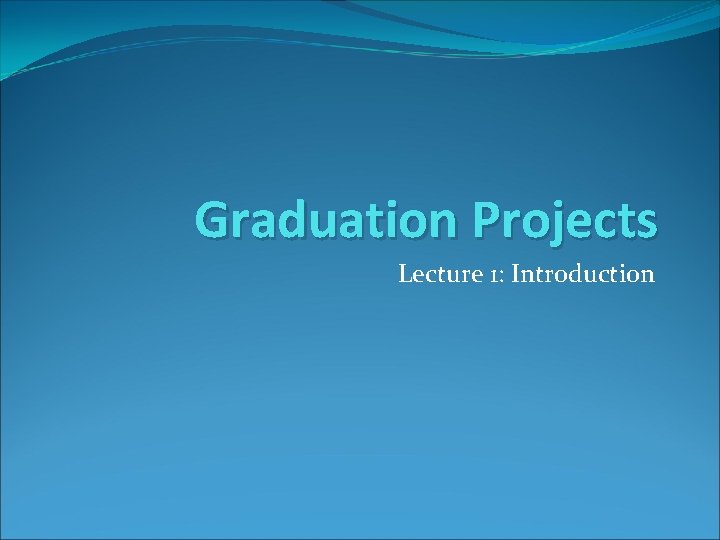 Graduation Projects

Lecture 1: Introduction